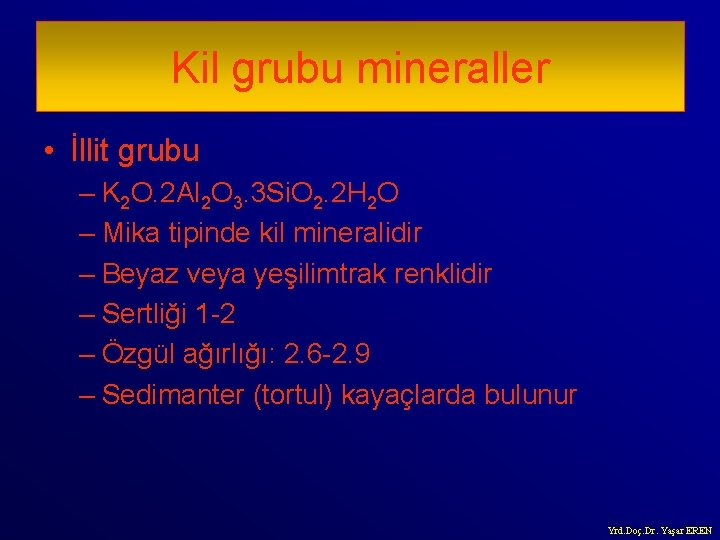 Kil grubu mineraller

• İllit grubu
– $K_2O.2Al_2O_3.3SiO_2.2H_2O$
– Mika tipinde kil mineralidir
– Beyaz veya yeşilimtrak renklidir
– Sertliği 1-2
– Özgül ağırlığı: 2.6-2.9
– Sedimanter (tortul) kayaçlarda bulunur

Yrd.Doç.Dr. Yaşar EREN